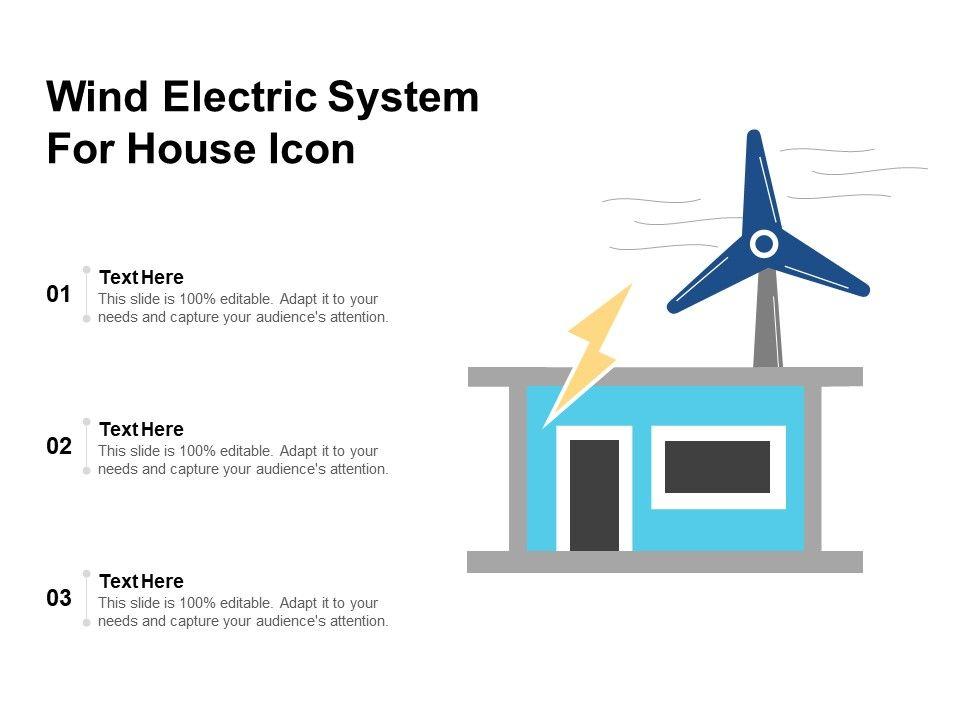 Wind Electric System For House Icon

01
Text Here
This slide is 100% editable. Adapt it to your needs and capture your audience's attention.

02
Text Here
This slide is 100% editable. Adapt it to your needs and capture your audience's attention.

03
Text Here
This slide is 100% editable. Adapt it to your needs and capture your audience's attention.